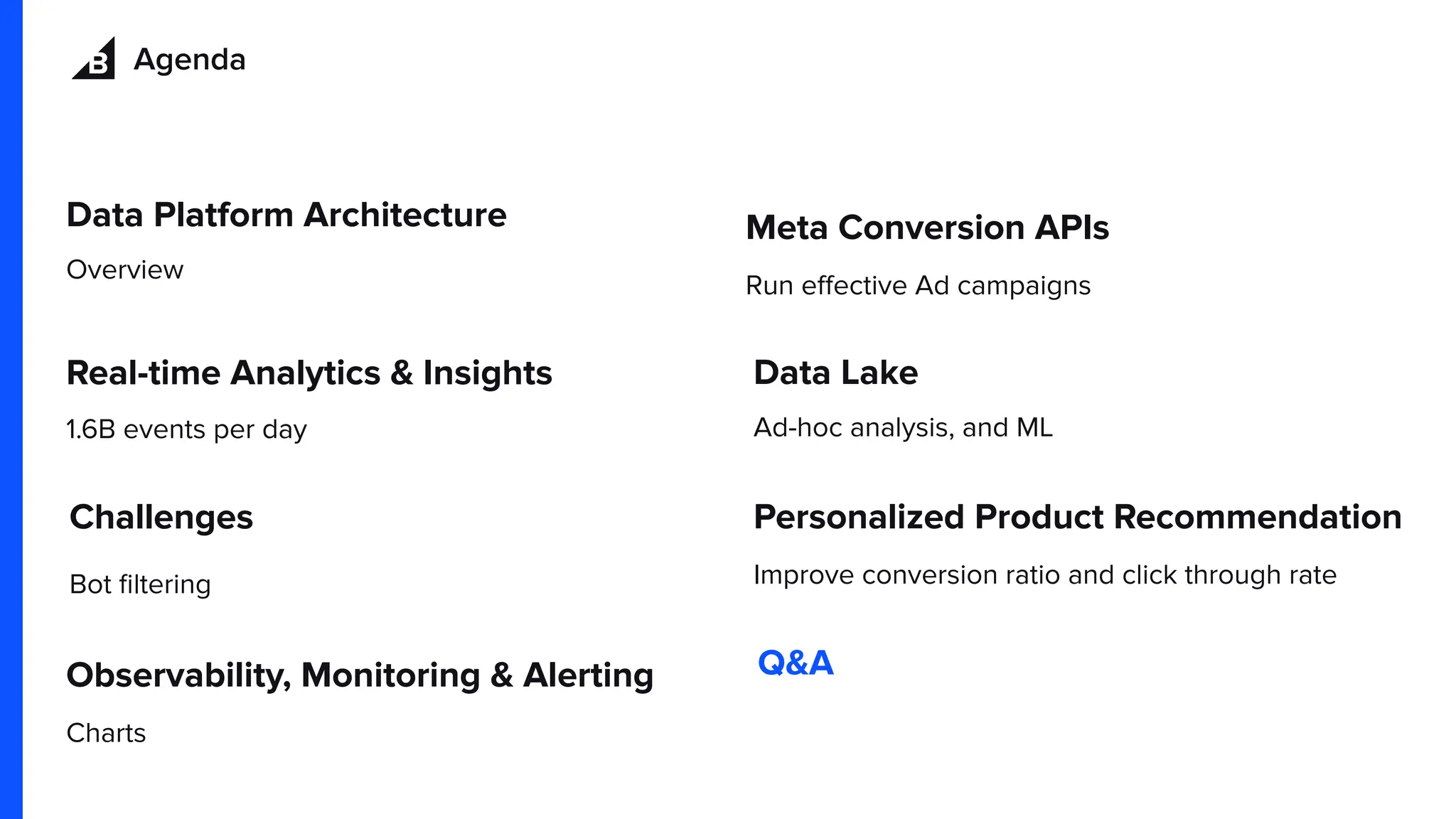 Agenda

Data Platform Architecture

Overview

Real-time Analytics & Insights

1.6B events per day

Challenges

Bot filtering

Observability, Monitoring & Alerting

Charts

Meta Conversion APIs

Run effective Ad campaigns

Data Lake

Ad-hoc analysis, and ML

Personalized Product Recommendation

Improve conversion ratio and click through rate

Q&A